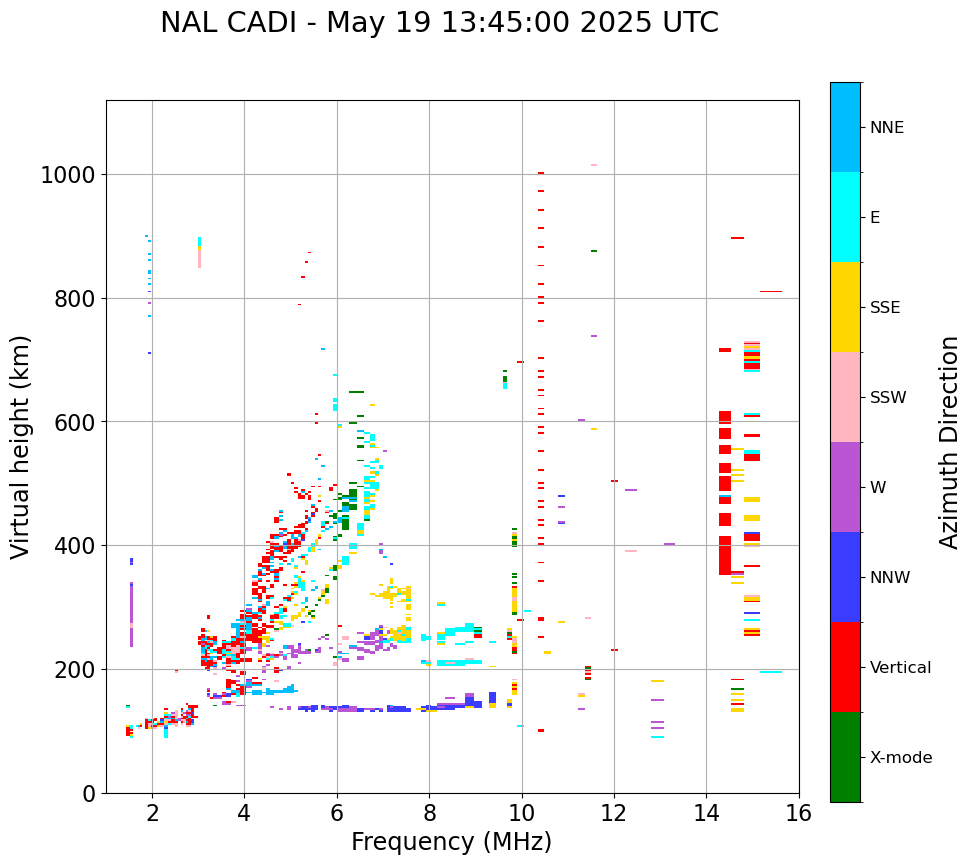 NAL CADI - May 19 13:45:00 2025 UTC

Virtual height (km)

1000
800
600
400
200
0

2
4
6
8
10
12
14
16

Frequency (MHz)

NNE
E
SSE
SSW
W
NNW
Vertical
X-mode

Azimuth Direction